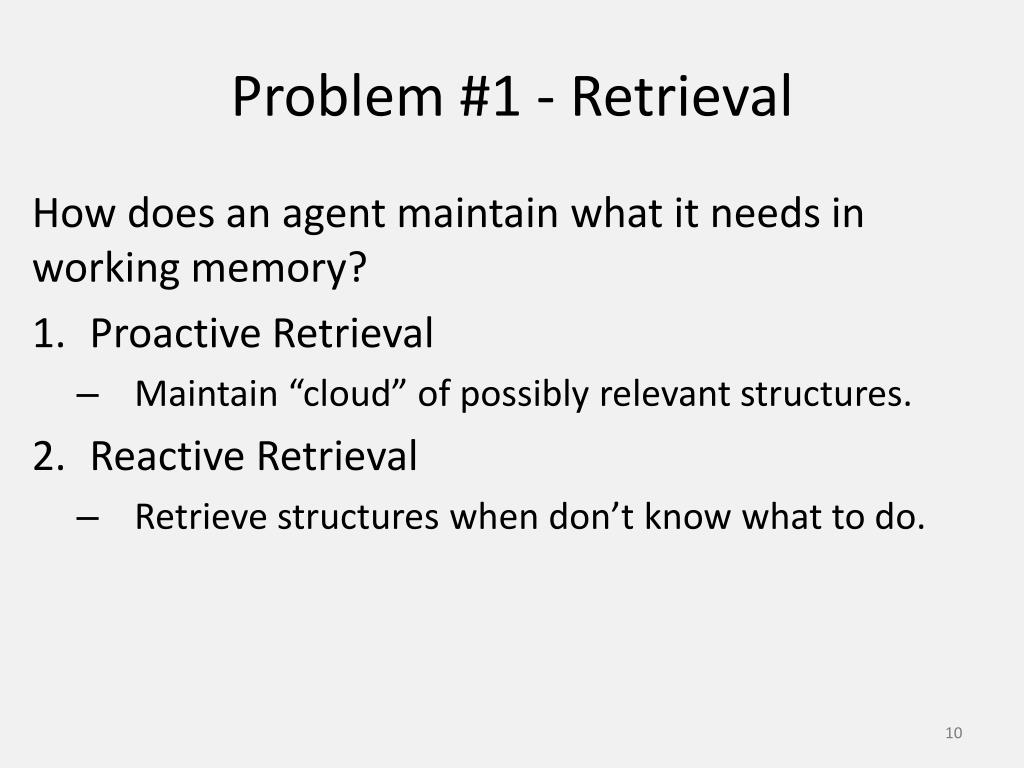 Problem #1 - Retrieval

How does an agent maintain what it needs in working memory?

1. Proactive Retrieval
   – Maintain “cloud” of possibly relevant structures.
2. Reactive Retrieval
   – Retrieve structures when don’t know what to do.

10